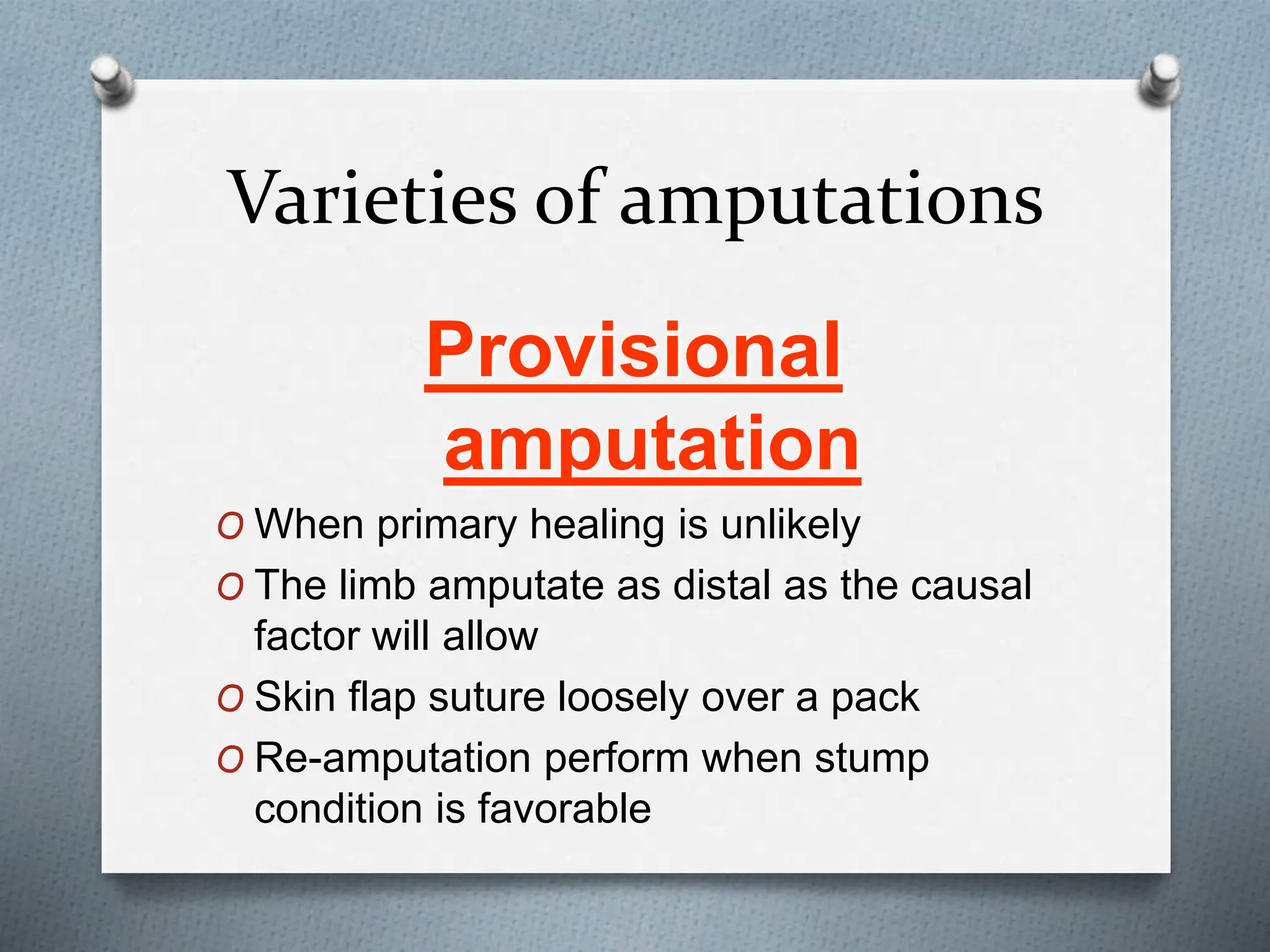 Varieties of amputations

Provisional amputation

O When primary healing is unlikely
O The limb amputate as distal as the causal factor will allow
O Skin flap suture loosely over a pack
O Re-amputation perform when stump condition is favorable